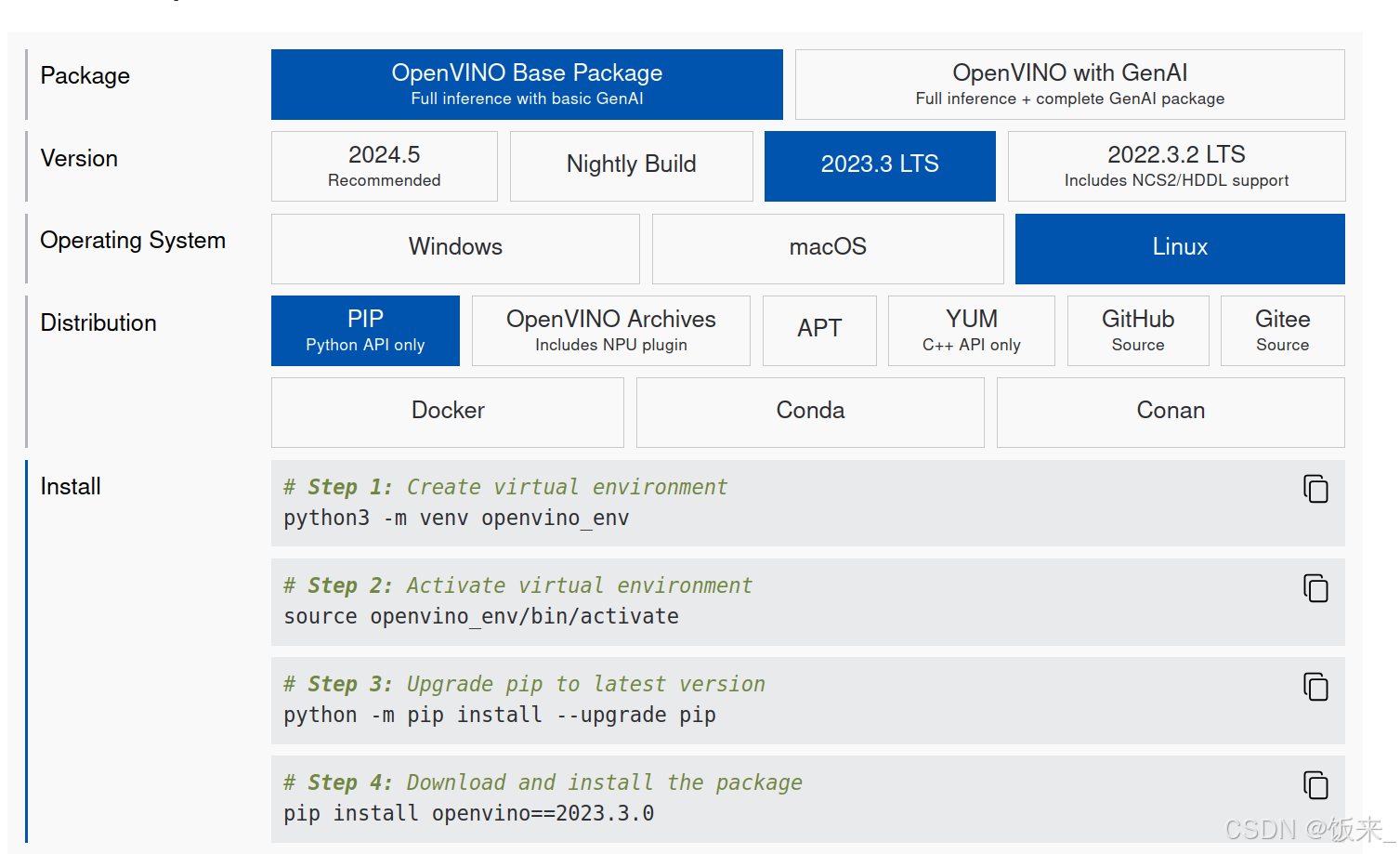 Package

OpenVINO Base Package
Full inference with basic GenAI

OpenVINO with GenAI
Full inference + complete GenAI package

Version

2024.5
Recommended

Nightly Build

2023.3 LTS

2022.3.2 LTS
Includes NCS2/HDDL support

Operating System

Windows

macOS

Linux

Distribution

PIP
Python API only

OpenVINO Archives
Includes NPU plugin

APT

YUM
C++ API only

GitHub
Source

Gitee
Source

Docker

Conda

Conan

Install

# Step 1: Create virtual environment
python3 -m venv openvino_env

# Step 2: Activate virtual environment
source openvino_env/bin/activate

# Step 3: Upgrade pip to latest version
python -m pip install --upgrade pip

# Step 4: Download and install the package
pip install openvino==2023.3.0

CSDN @饭来_